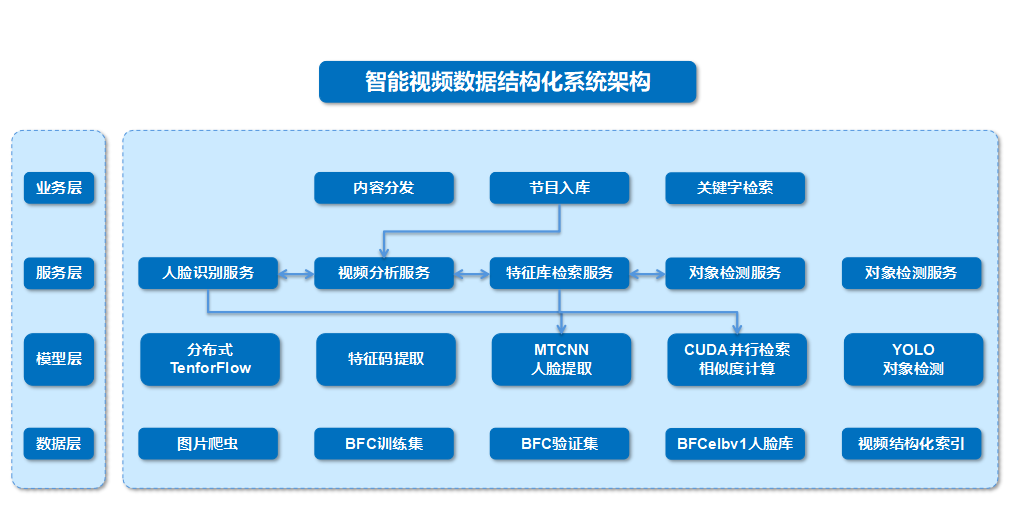 智能视频数据结构化系统架构

业务层
服务层
模型层
数据层

内容分发
节目入库
关键字检索

人脸识别服务
视频分析服务
特征库检索服务
对象检测服务
对象检测服务

分布式 TenforFlow
特征码提取
MTCNN 人脸提取
CUDA并行检索 相似度计算
YOLO 对象检测

图片爬虫
BFC训练集
BFC验证集
BFCelbv1人脸库
视频结构化索引